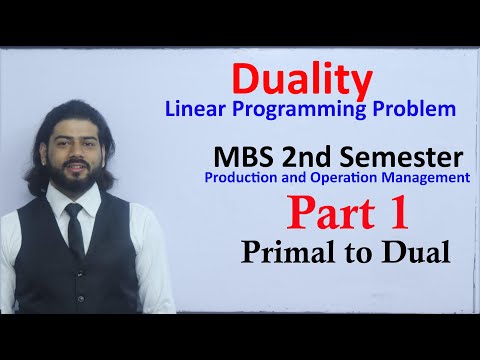 Duality
Linear Programming Problem

MBS 2nd Semester
Production and Operation Management

Part 1
Primal to Dual